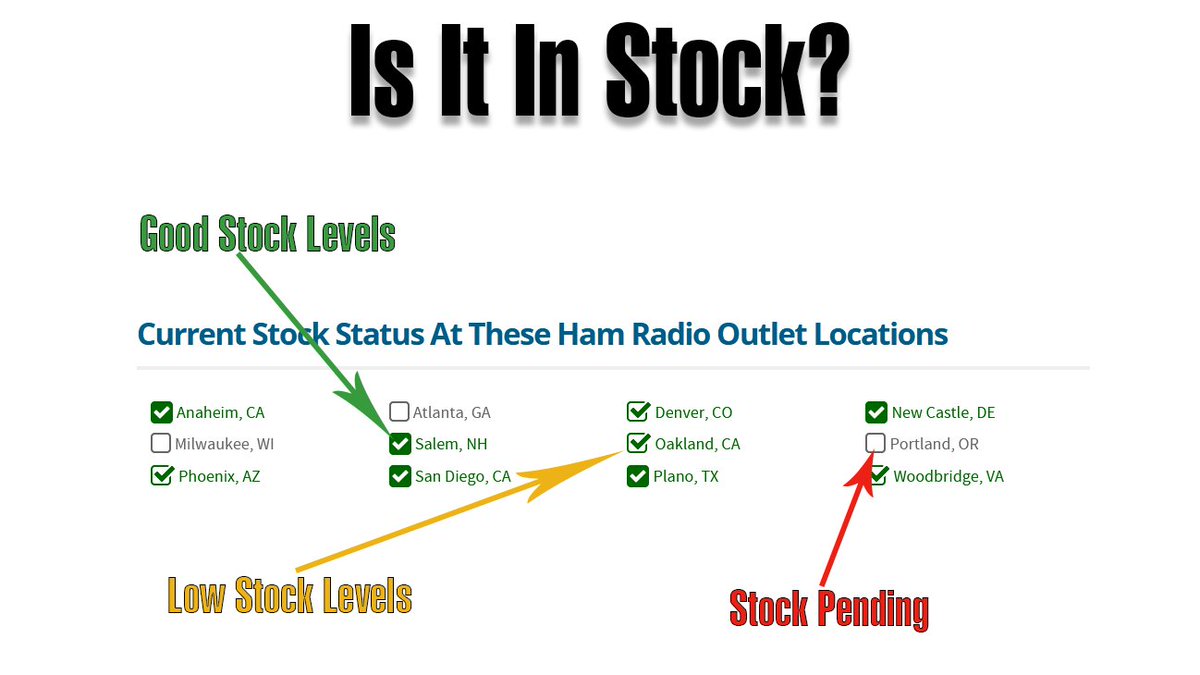 Is It In Stock?

Good Stock Levels

Current Stock Status At These Ham Radio Outlet Locations

Anaheim, CA
Milwaukee, WI
Phoenix, AZ

Atlanta, GA
Salem, NH
San Diego, CA

Denver, CO
Oakland, CA
Plano, TX

New Castle, DE
Portland, OR
Woodbridge, VA

Low Stock Levels

Stock Pending